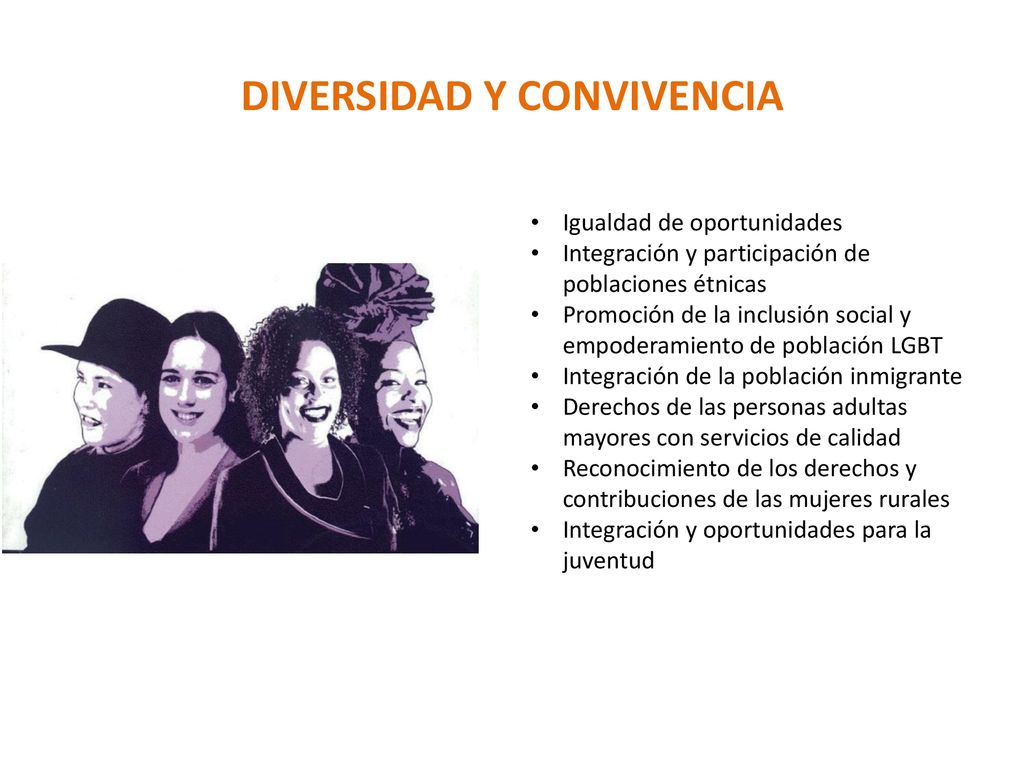 DIVERSIDAD Y CONVIVENCIA

• Igualdad de oportunidades
• Integración y participación de poblaciones étnicas
• Promoción de la inclusión social y empoderamiento de población LGBT
• Integración de la población inmigrante
• Derechos de las personas adultas mayores con servicios de calidad
• Reconocimiento de los derechos y contribuciones de las mujeres rurales
• Integración y oportunidades para la juventud